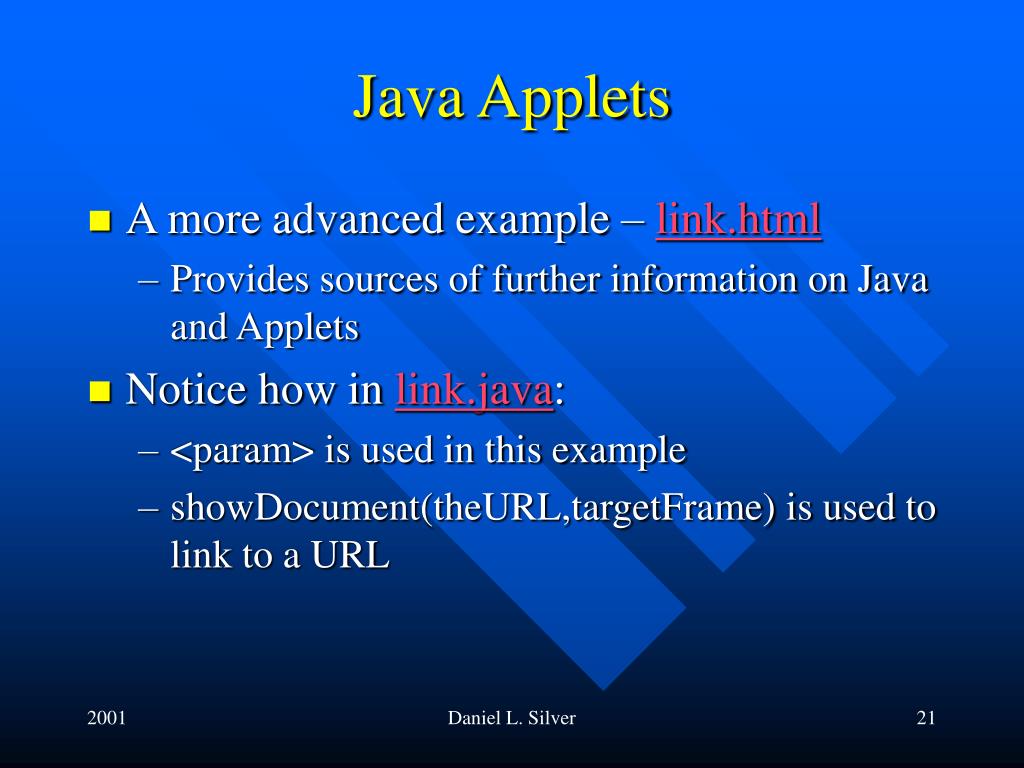 Java Applets

A more advanced example – link.html

– Provides sources of further information on Java and Applets

Notice how in link.java:

– <param> is used in this example

– showDocument(theURL,targetFrame) is used to link to a URL

2001

Daniel L. Silver

21